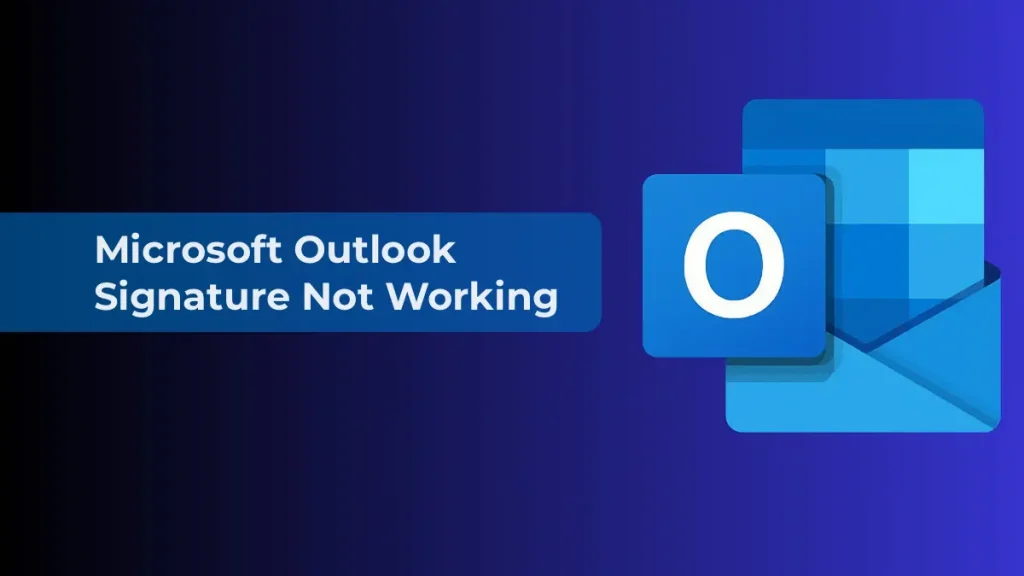 Microsoft Outlook Signature Not Working

O